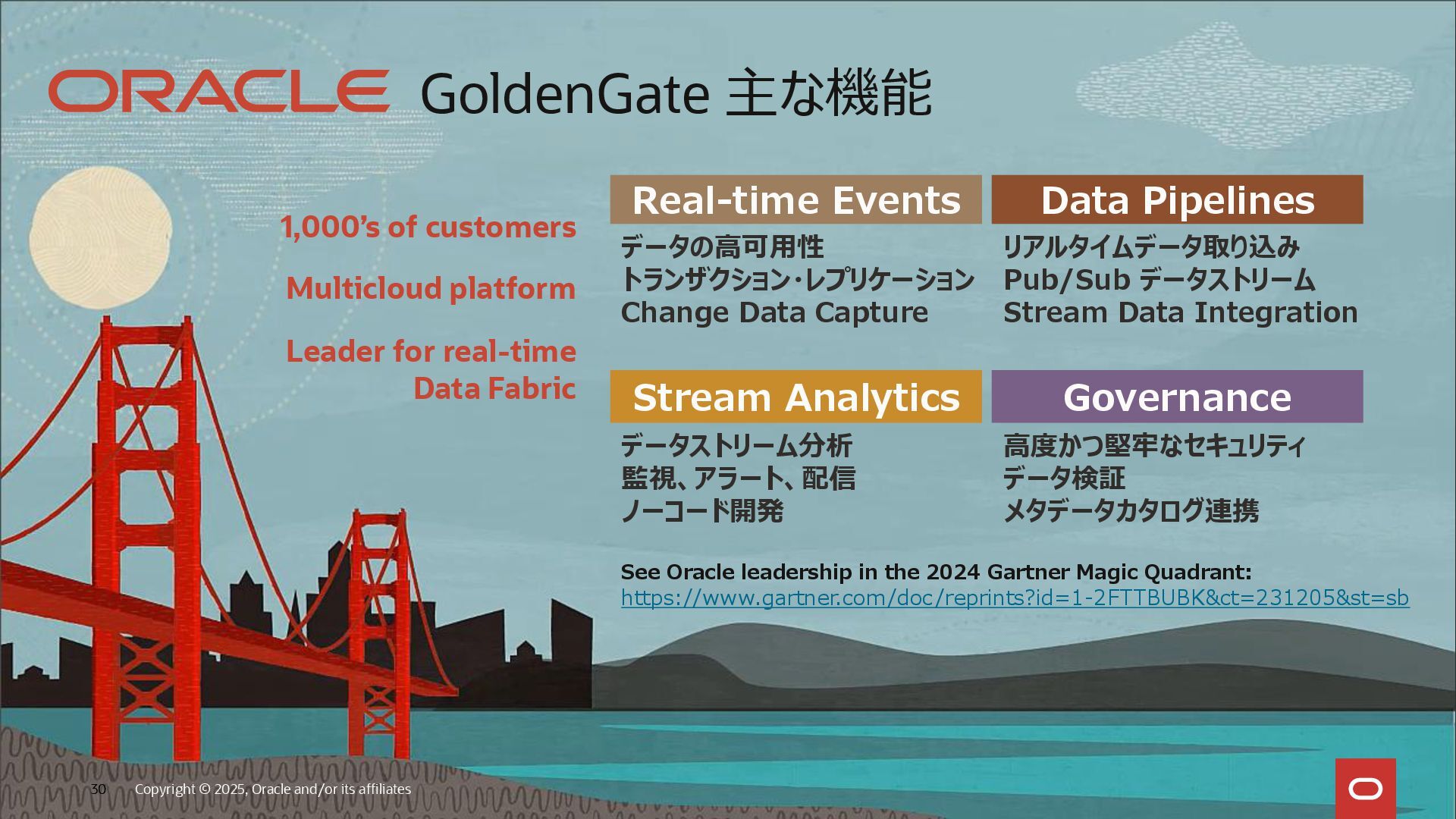 ORACLE GoldenGate 主な機能

1,000's of customers

Multicloud platform

Leader for real-time Data Fabric

Real-time Events
データの高可用性
トランザクション・レプリケーション
Change Data Capture

Data Pipelines
リアルタイムデータ取り込み
Pub/Sub データストリーム
Stream Data Integration

Stream Analytics
データストリーム分析
監視、アラート、配信
ノーコード開発

Governance
高度かつ堅牢なセキュリティ
データ検証
メタデータカタログ連携

See Oracle leadership in the 2024 Gartner Magic Quadrant:
https://www.gartner.com/doc/reprints?id=1-2FTTBUBK&ct=231205&st=sb

30 Copyright © 2025, Oracle and/or its affiliates